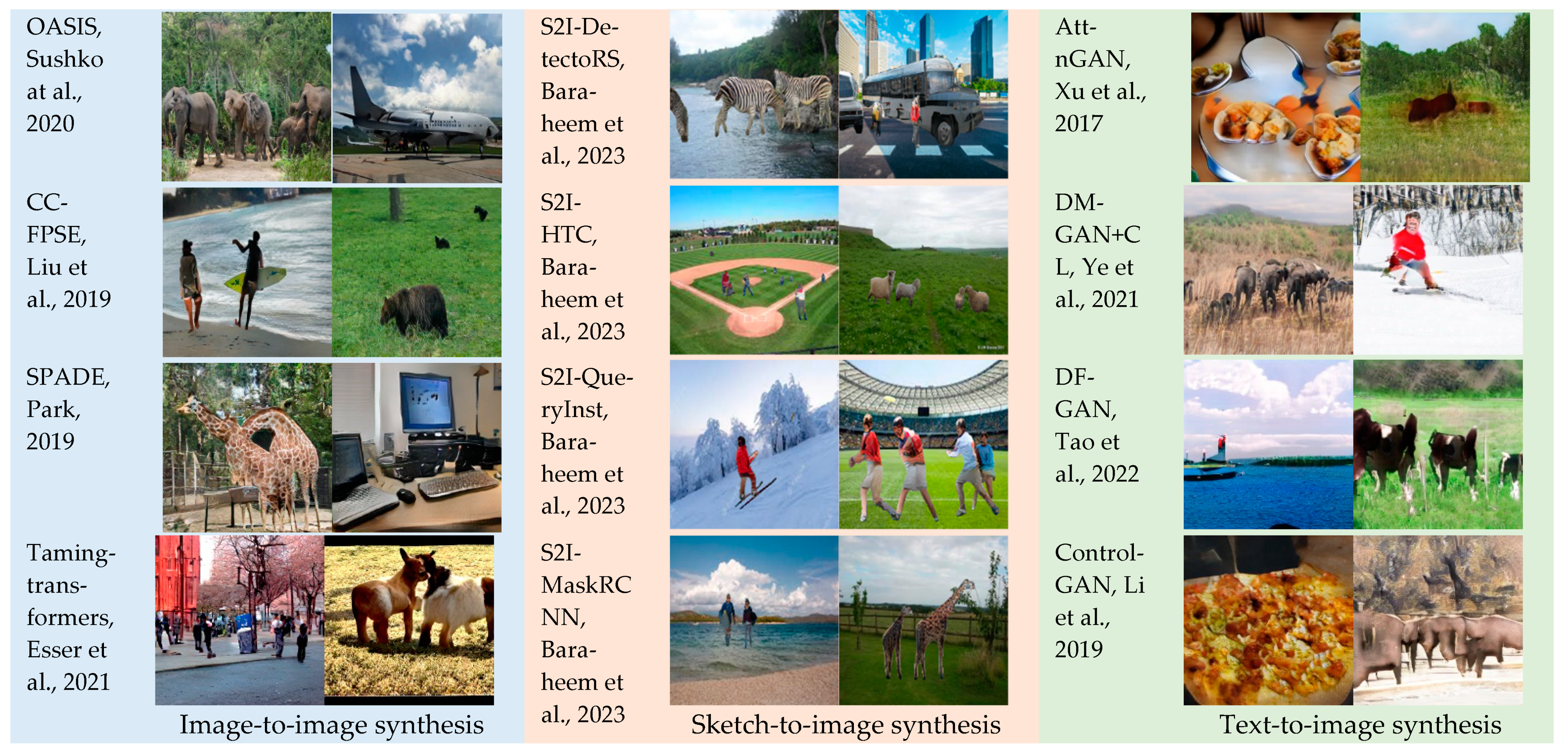 OASIS, Sushko at al., 2020

CC-FPSE, Liu et al., 2019

SPADE, Park, 2019

Taming-transformers, Esser et al., 2021

Image-to-image synthesis

S2I-DetectoRS, Baraheem et al., 2023

S2I-HTC, Baraheem et al., 2023

S2I-QueryInst, Baraheem et al., 2023

S2I-MaskRCNN, Baraheem et al., 2023

Sketch-to-image synthesis

AttnGAN, Xu et al., 2017

DM-GAN+CL, Ye et al., 2021

DF-GAN, Tao et al., 2022

Control-GAN, Li et al., 2019

Text-to-image synthesis